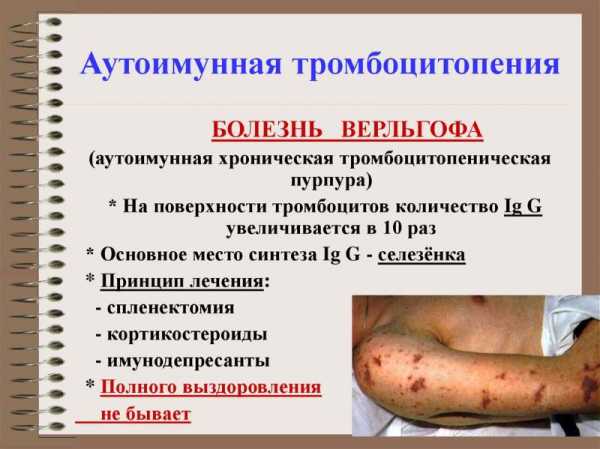 Аутоимунная тромбоцитопения

БОЛЕЗНЬ ВЕРЛЬГОФА

(аутоимунная хроническая тромбоцитопеническая пурпура)

* На поверхности тромбоцитов количество Ig G увеличивается в 10 раз

* Основное место синтеза Ig G - селезёнка

* Принцип лечения:

- спленектомия

- кортикостероиды

- имунодепресанты

* Полного выздоровления не бывает